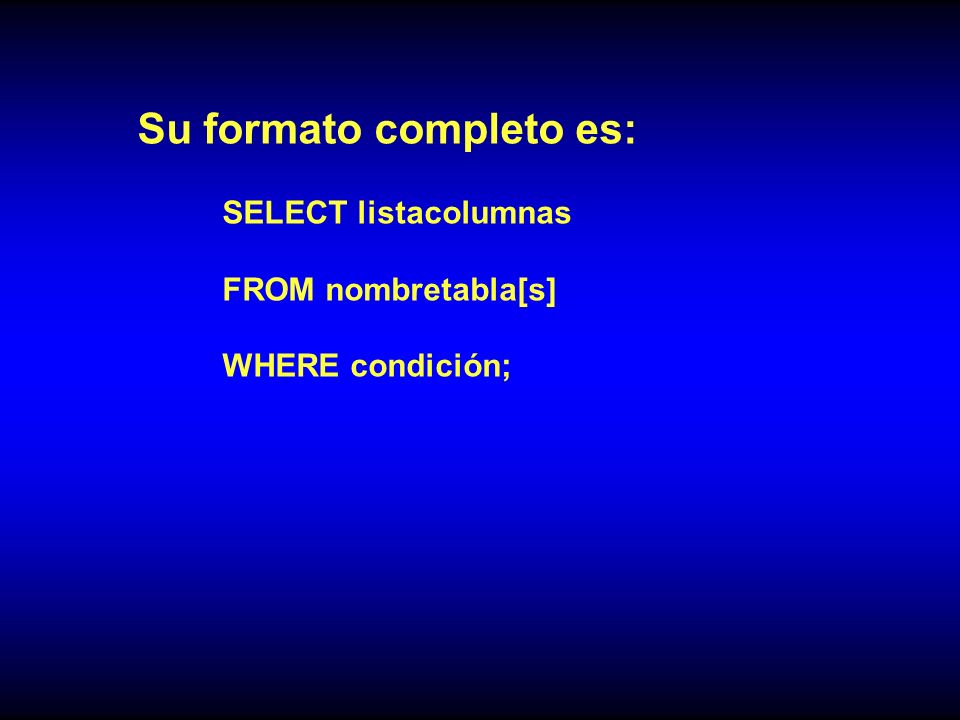 Su formato completo es:

SELECT listacolumnas

FROM nombretabla[s]

WHERE condición;